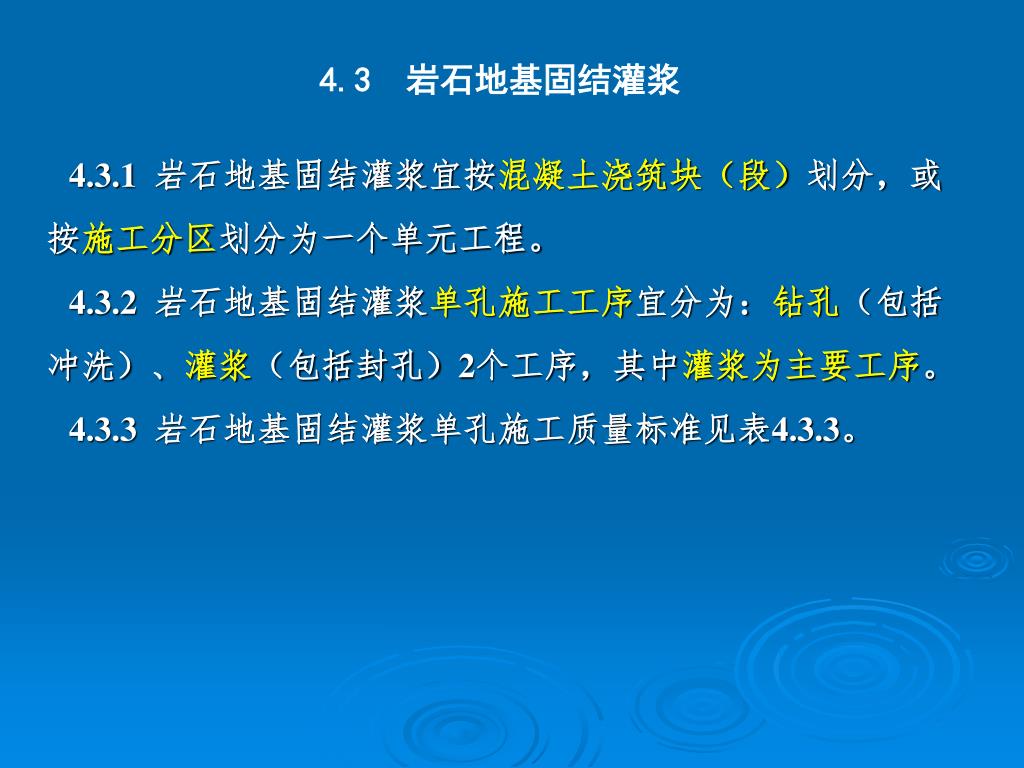 4.3 岩石地基固结灌浆

4.3.1 岩石地基固结灌浆宜按混凝土浇筑块（段）划分，或按施工分区划分为一个单元工程。

4.3.2 岩石地基固结灌浆单孔施工工序宜分为：钻孔（包括冲洗）、灌浆（包括封孔）2个工序，其中灌浆为主要工序。

4.3.3 岩石地基固结灌浆单孔施工质量标准见表4.3.3。